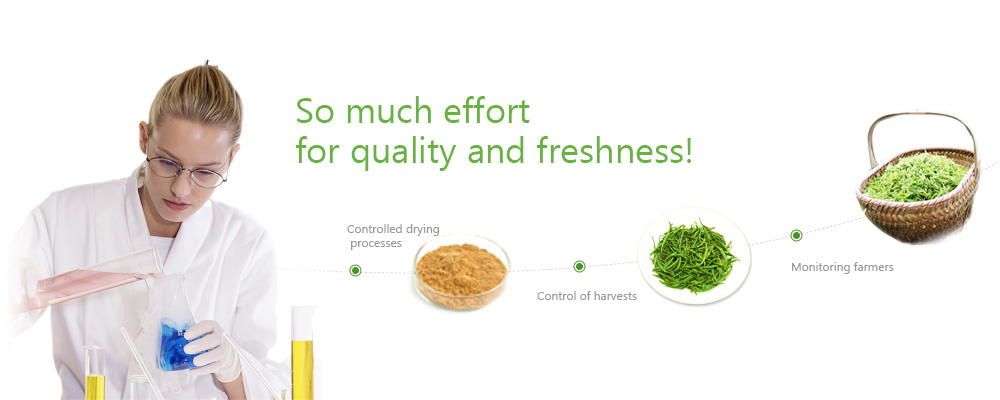 So much effort
for quality and freshness!

Controlled drying processes

Control of harvests

Monitoring farmers